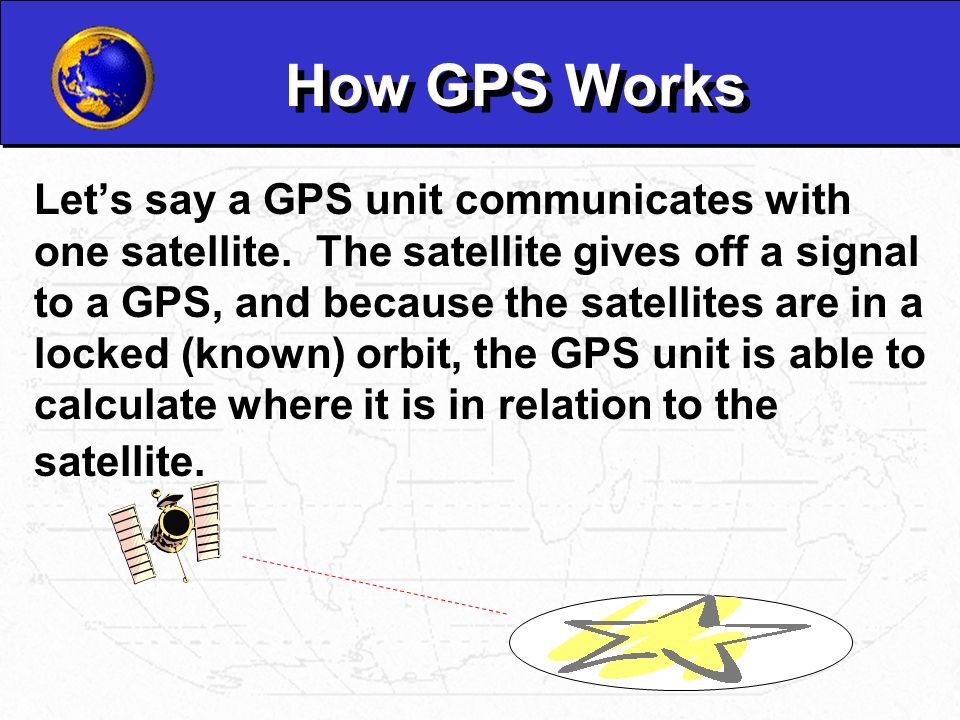 How GPS Works

Let’s say a GPS unit communicates with one satellite. The satellite gives off a signal to a GPS, and because the satellites are in a locked (known) orbit, the GPS unit is able to calculate where it is in relation to the satellite.